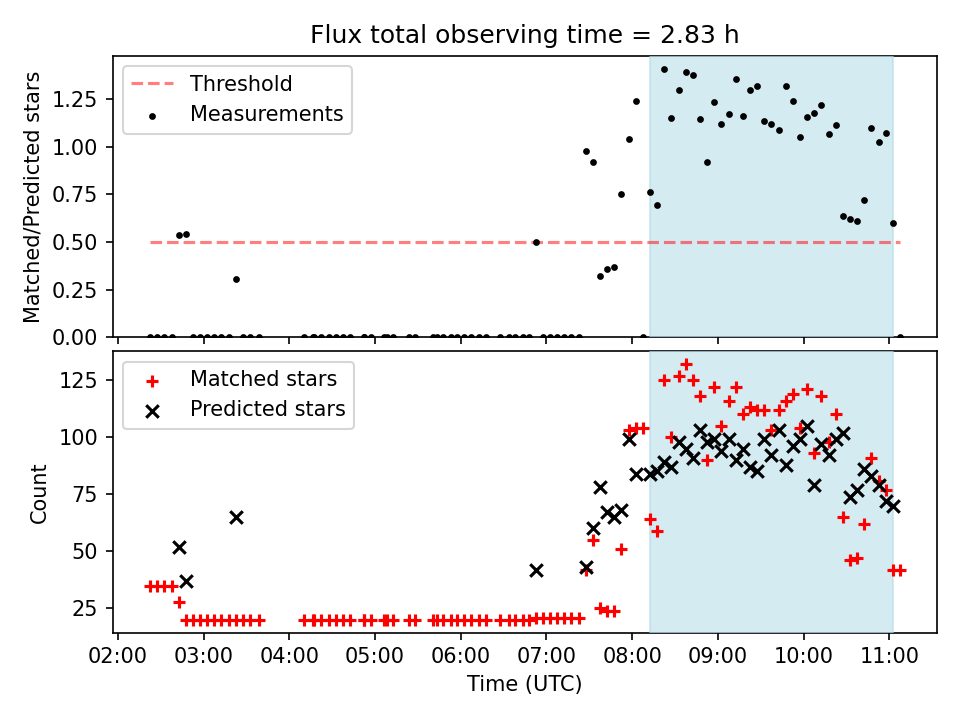 Flux total observing time = 2.83 h

Threshold
Measurements

Matched/Predicted stars

1.25
1.00
0.75
0.50
0.25
0.00

Matched stars
Predicted stars

Count

125
100
75
50
25

02:00 03:00 04:00 05:00 06:00 07:00 08:00 09:00 10:00 11:00

Time (UTC)